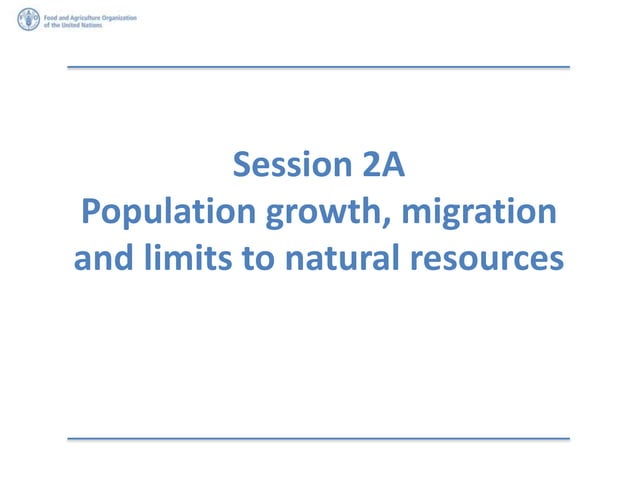 Food and Agriculture Organization of the United Nations

Session 2A
Population growth, migration and limits to natural resources